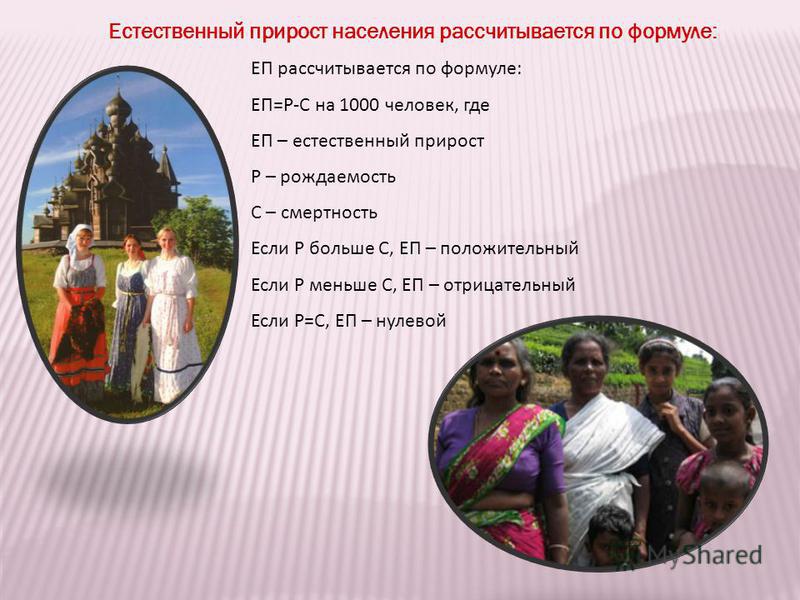 Естественный прирост населения рассчитывается по формуле:

ЕП рассчитывается по формуле:

ЕП=Р-С на 1000 человек, где

ЕП – естественный прирост

Р – рождаемость

С – смертность

Если Р больше С, ЕП – положительный

Если Р меньше С, ЕП – отрицательный

Если Р=С, ЕП – нулевой

MyShared